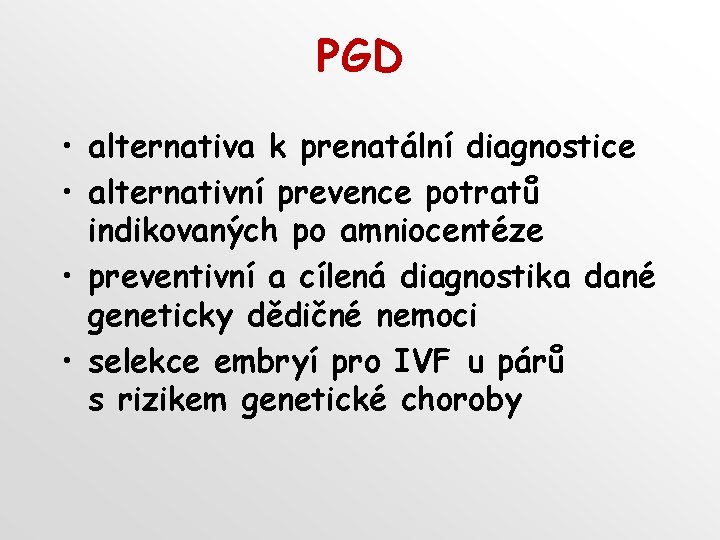 PGD

• alternativa k prenatální diagnostice
• alternativní prevence potratů indikovaných po amniocentéze
• preventivní a cílená diagnostika dané geneticky dědičné nemoci
• selekce embryí pro IVF u párů s rizikem genetické choroby